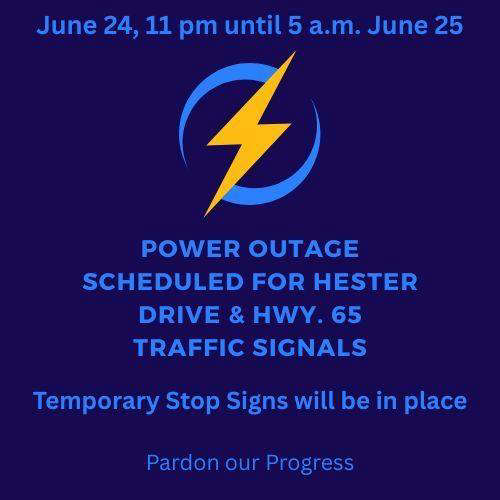 June 24, 11 pm until 5 a.m. June 25

POWER OUTAGE SCHEDULED FOR HESTER DRIVE & HWY. 65 TRAFFIC SIGNALS

Temporary Stop Signs will be in place

Pardon our Progress